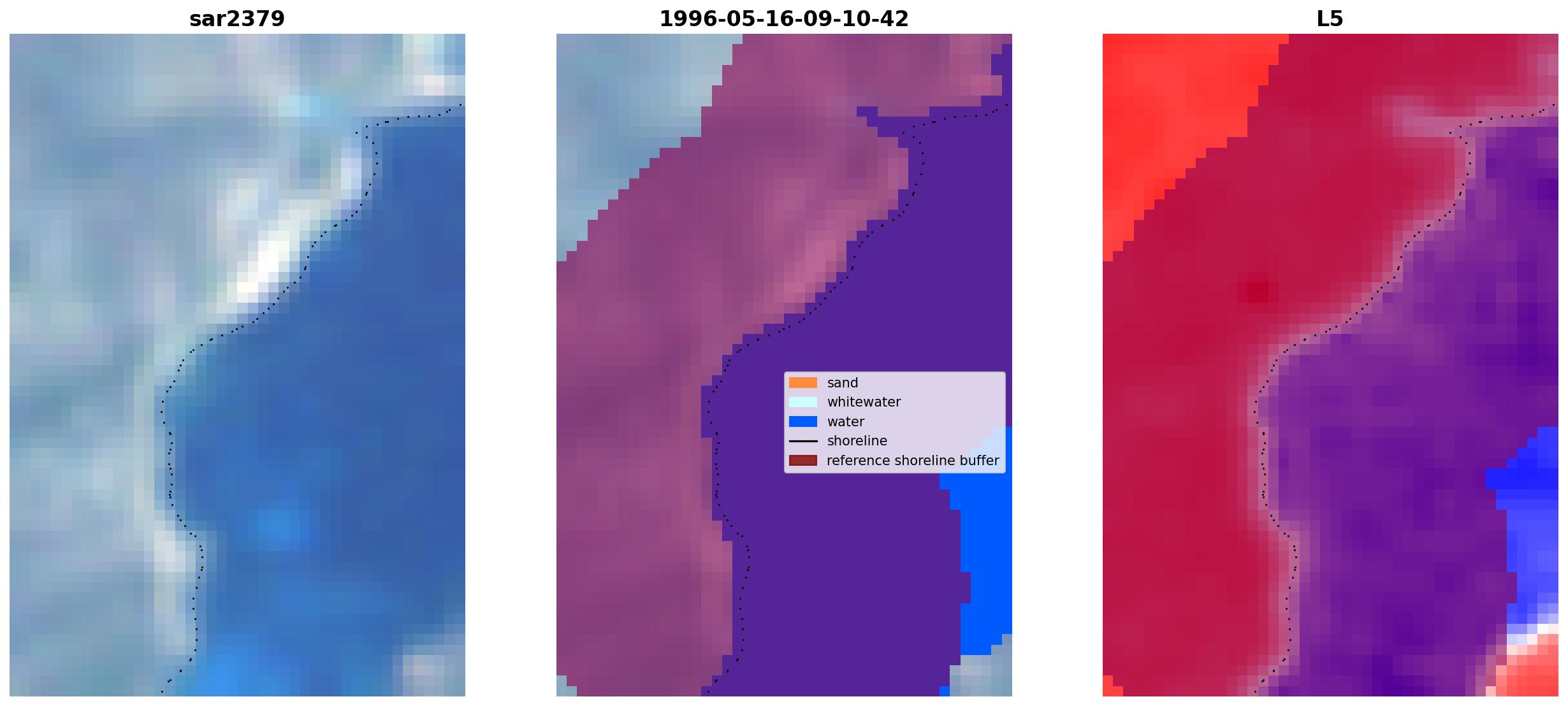 sar2379

1996-05-16-09-10-42

sand
whitewater
water
shoreline
reference shoreline buffer

L5